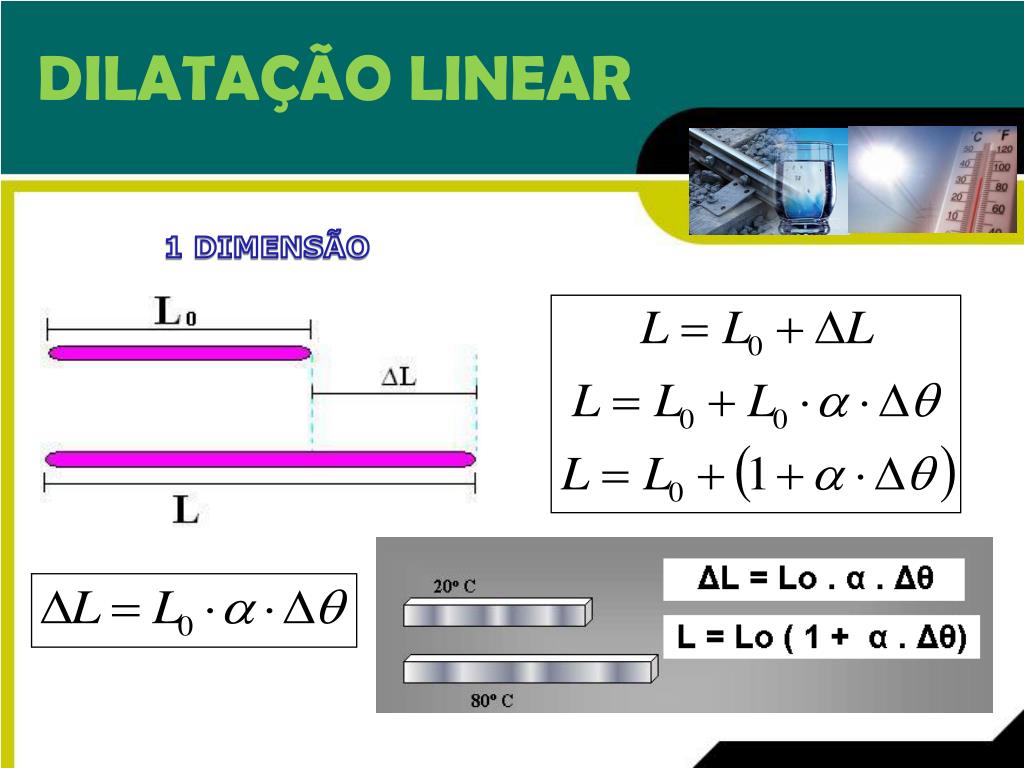 DILATAÇÃO LINEAR

C F
50 120
40 100
30 80
20 60
10 40

1 DIMENSÃO

$L_0$

$\Delta L$

L

$L = L_0 + \Delta L$
$L = L_0 + L_0 \cdot \alpha \cdot \Delta\theta$
$L = L_0 + (1 + \alpha \cdot \Delta\theta)$

$\Delta L = L_0 \cdot \alpha \cdot \Delta\theta$

20º C

80º C

ΔL = Lo . α . Δθ

L = Lo ( 1 + α . Δθ)